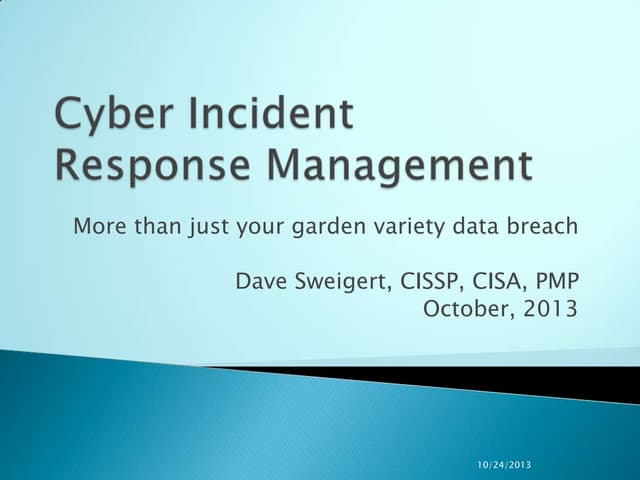 Cyber Incident Response Management

More than just your garden variety data breach

Dave Sweigert, CISSP, CISA, PMP
October, 2013

10/24/2013